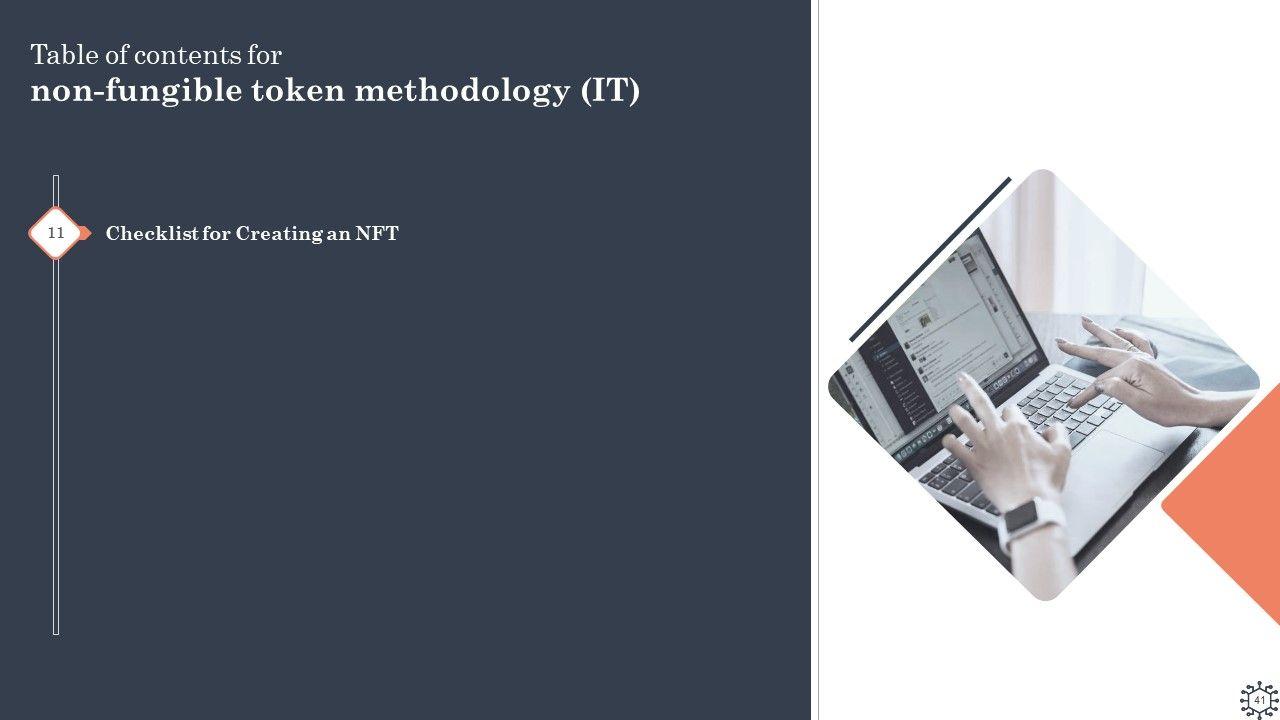 Table of contents for
non-fungible token methodology (IT)

11

Checklist for Creating an NFT

41